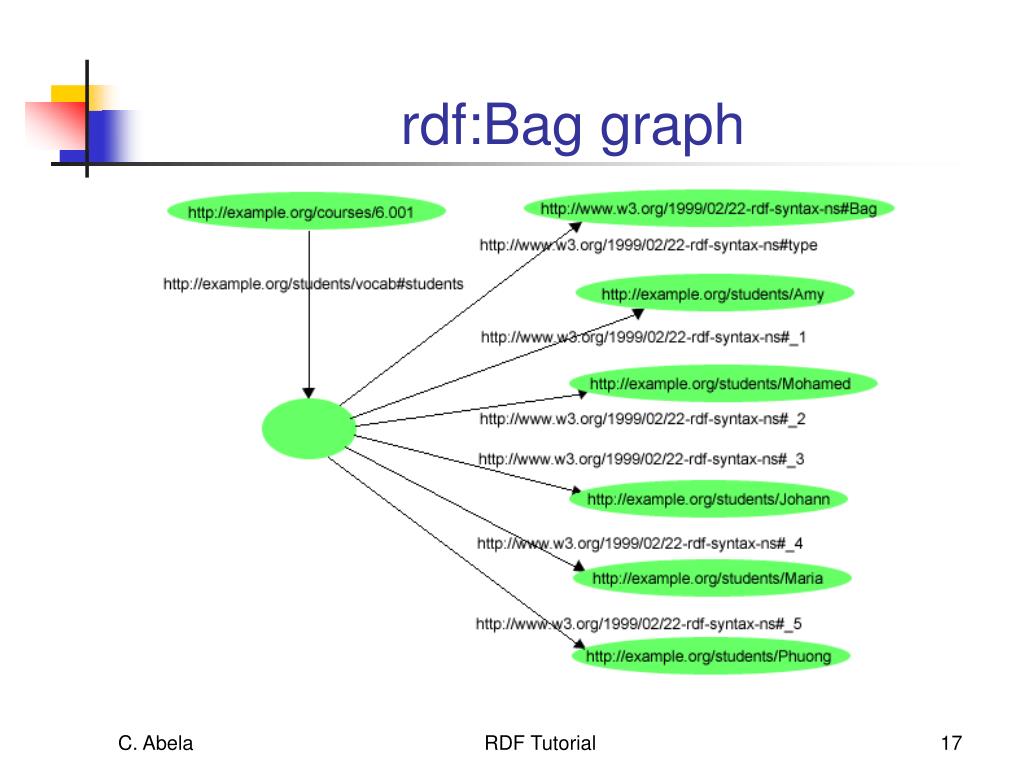 rdf:Bag graph

http://example.org/courses/6.001

http://www.w3.org/1999/02/22-rdf-syntax-ns#Bag

http://www.w3.org/1999/02/22-rdf-syntax-ns#type

http://example.org/students/vocab#students

http://example.org/students/Amy

http://www.w3.org/1999/02/22-rdf-syntax-ns#_1

http://example.org/students/Mohamed

http://www.w3.org/1999/02/22-rdf-syntax-ns#_2

http://www.w3.org/1999/02/22-rdf-syntax-ns#_3

http://example.org/students/Johann

http://www.w3.org/1999/02/22-rdf-syntax-ns#_4

http://example.org/students/Maria

http://www.w3.org/1999/02/22-rdf-syntax-ns#_5

http://example.org/students/Phuong

C. Abela

RDF Tutorial

17